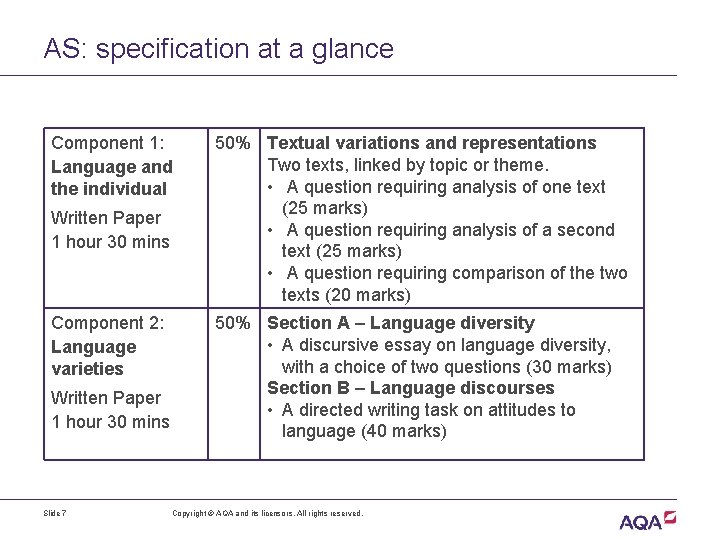 AS: specification at a glance

| Component 1: **Language and the individual** Written Paper 1 hour 30 mins | 50% | **Textual variations and representations** Two texts, linked by topic or theme. • A question requiring analysis of one text (25 marks) • A question requiring analysis of a second text (25 marks) • A question requiring comparison of the two texts (20 marks) |
|---|---|---|
| Component 2: **Language varieties** Written Paper 1 hour 30 mins | 50% | **Section A – Language diversity** • A discursive essay on language diversity, with a choice of two questions (30 marks) **Section B – Language discourses** • A directed writing task on attitudes to language (40 marks) |

Slide 7

Copyright © AQA and its licensors. All rights reserved.

AQA